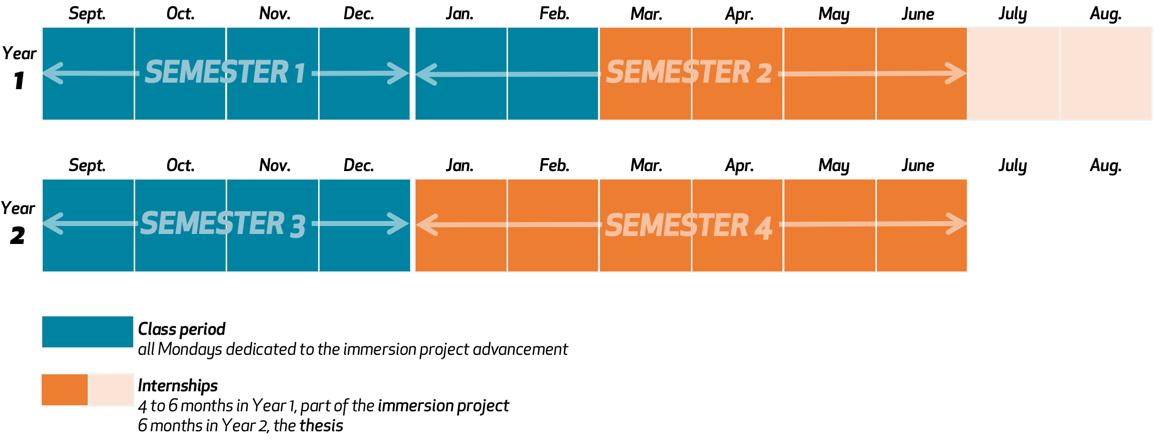 Sept. Oct. Nov. Dec. Jan. Feb. Mar. Apr. May June July Aug.

Year 1

SEMESTER 1

SEMESTER 2

Sept. Oct. Nov. Dec. Jan. Feb. Mar. Apr. May June July Aug.

Year 2

SEMESTER 3

SEMESTER 4

Class period
all Mondays dedicated to the immersion project advancement

Internships
4 to 6 months in Year 1, part of the immersion project
6 months in Year 2, the thesis